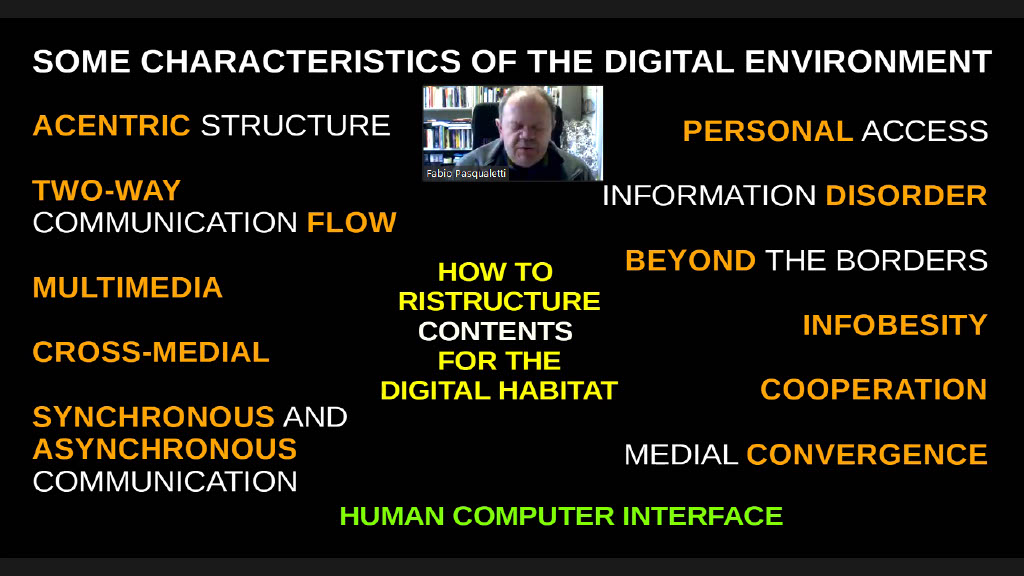 SOME CHARACTERISTICS OF THE DIGITAL ENVIRONMENT

ACENTRIC STRUCTURE

TWO-WAY COMMUNICATION FLOW

MULTIMEDIA

CROSS-MEDIAL

SYNCHRONOUS AND ASYNCHRONOUS COMMUNICATION

Fabio Pasqualetti

HOW TO RISTRUCTURE CONTENTS FOR THE DIGITAL HABITAT

PERSONAL ACCESS

INFORMATION DISORDER

BEYOND THE BORDERS

INFOBESITY

COOPERATION

MEDIAL CONVERGENCE

HUMAN COMPUTER INTERFACE